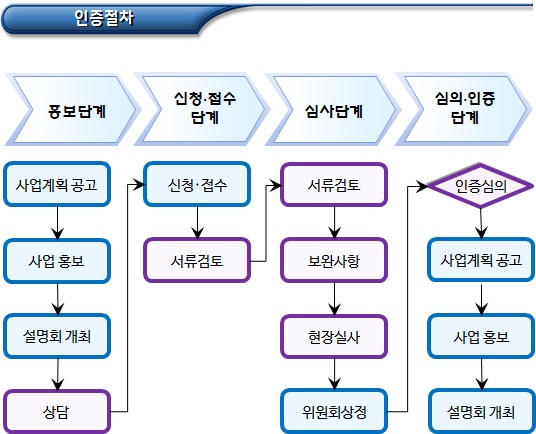 인증절차

홍보단계

신청·접수 단계

심사단계

심의·인증 단계

사업계획 공고

사업 홍보

설명회 개최

상담

신청·접수

서류검토

서류검토

보완사항

현장실사

위원회상정

인증심의

사업계획 공고

사업 홍보

설명회 개최